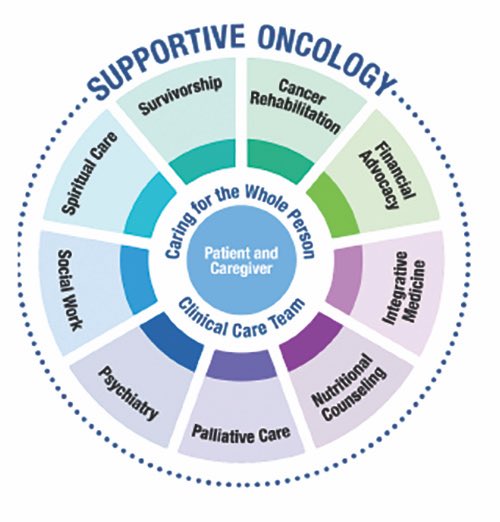 SUPPORTIVE ONCOLOGY

Survivorship

Cancer Rehabilitation

Financial Advocacy

Integrative Medicine

Nutritional Counseling

Palliative Care

Psychiatry

Social Work

Spiritual Care

Caring for the Whole Person

Patient and Caregiver

Clinical Care Team